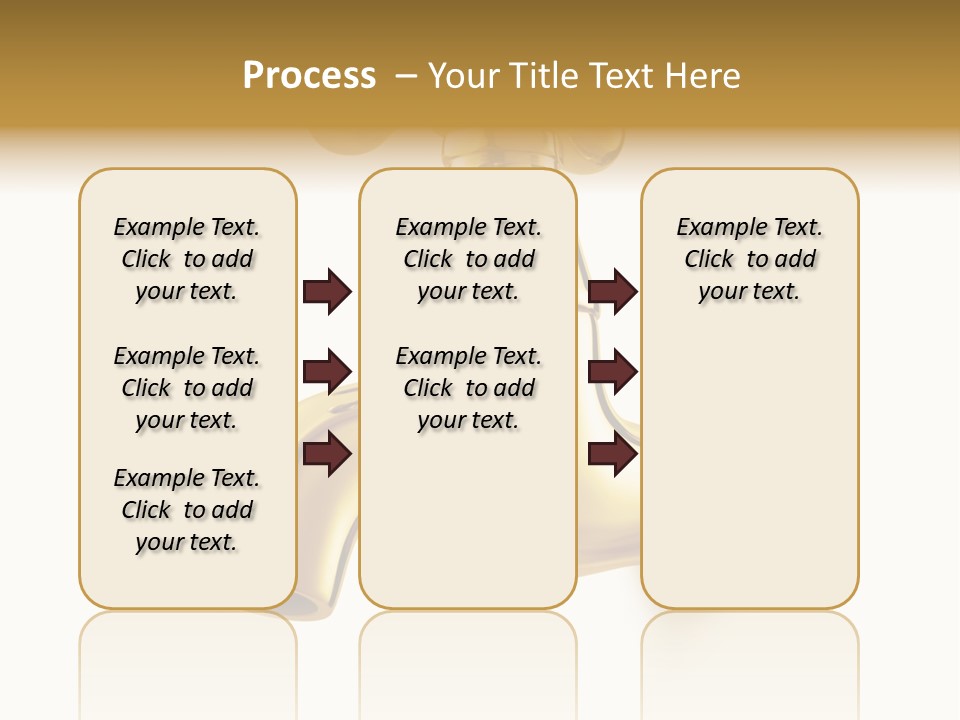 Process – Your Title Text Here

Example Text. Click to add your text.

Example Text. Click to add your text.

Example Text. Click to add your text.

Example Text. Click to add your text.

Example Text. Click to add your text.

Example Text. Click to add your text.